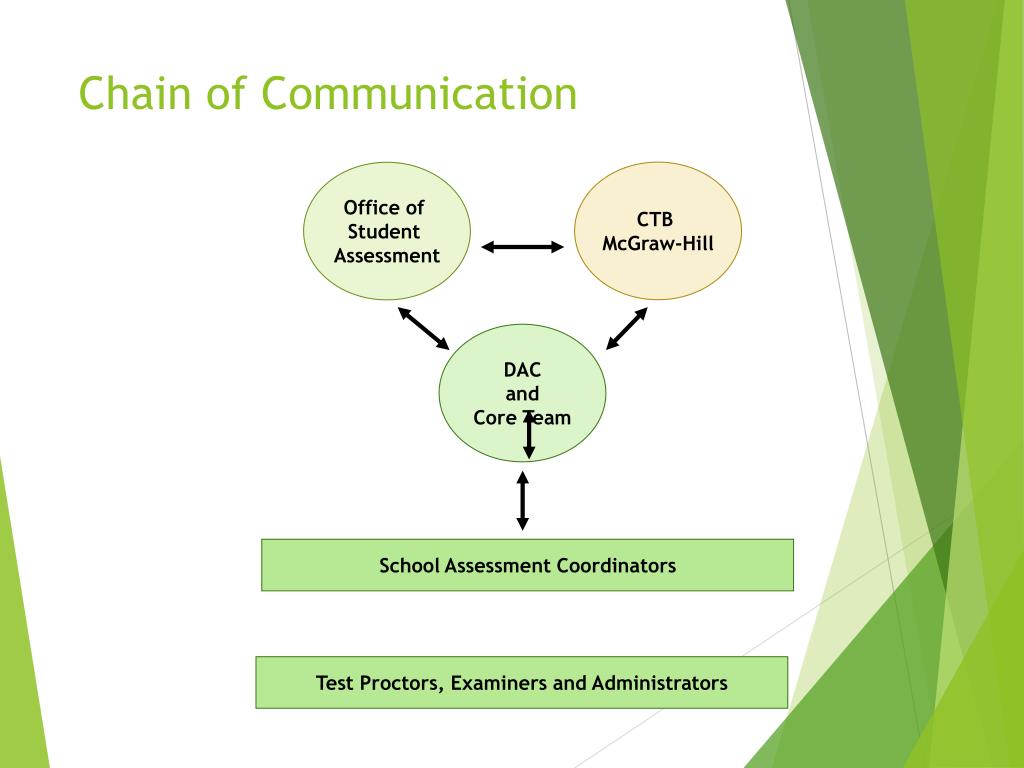 Chain of Communication

Office of Student Assessment

CTB McGraw-Hill

DAC and Core Team

School Assessment Coordinators

Test Proctors, Examiners and Administrators